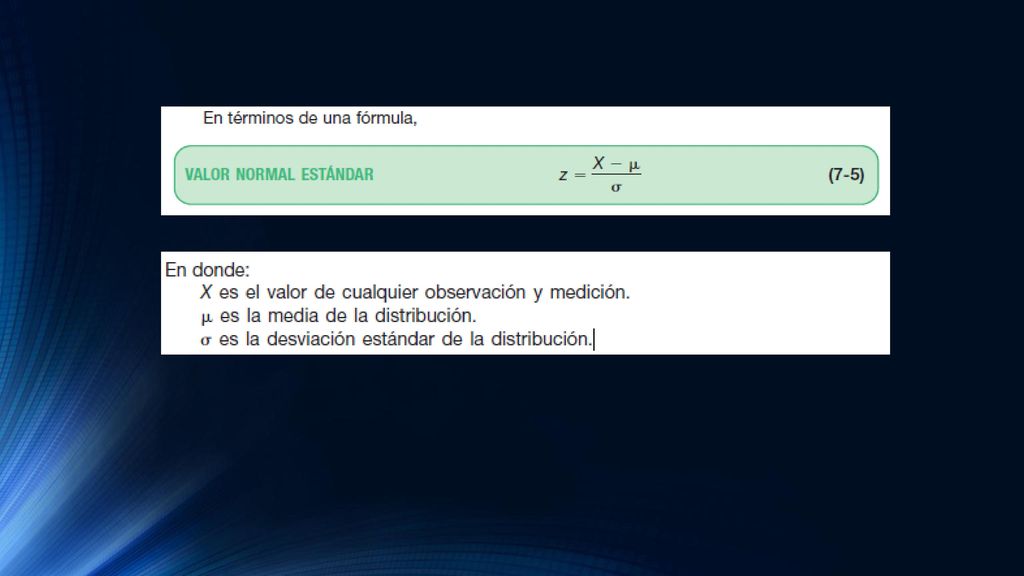 En términos de una fórmula,

VALOR NORMAL ESTÁNDAR $z = \frac{X - \mu}{\sigma}$ (7-5)

En donde:
$X$ es el valor de cualquier observación y medición.
$\mu$ es la media de la distribución.
$\sigma$ es la desviación estándar de la distribución.